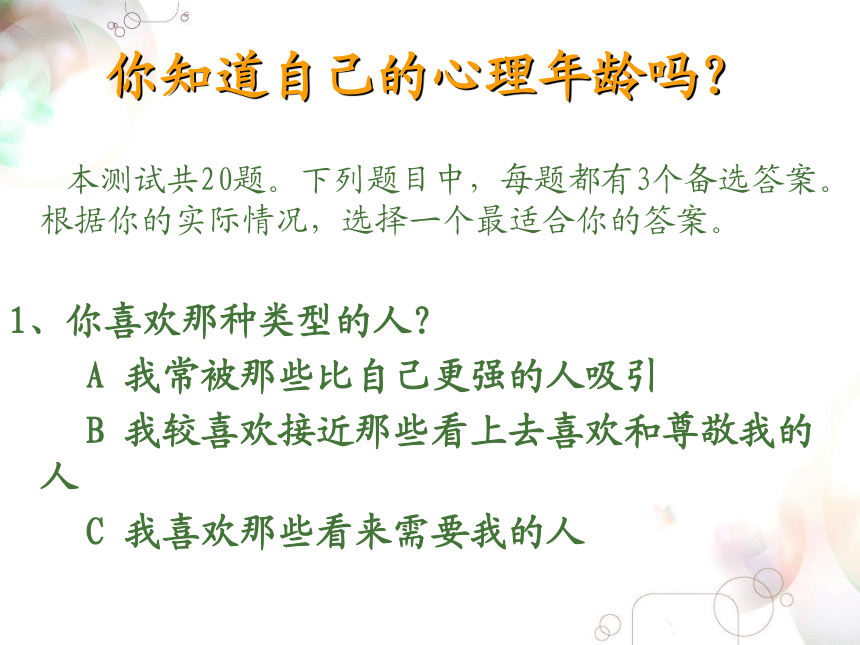 你知道自己的心理年龄吗？

本测试共20题。下列题目中，每题都有3个备选答案。根据你的实际情况，选择一个最适合你的答案。

1、你喜欢那种类型的人？

A 我常被那些比自己更强的人吸引

B 我较喜欢接近那些看上去喜欢和尊敬我的人

C 我喜欢那些看来需要我的人